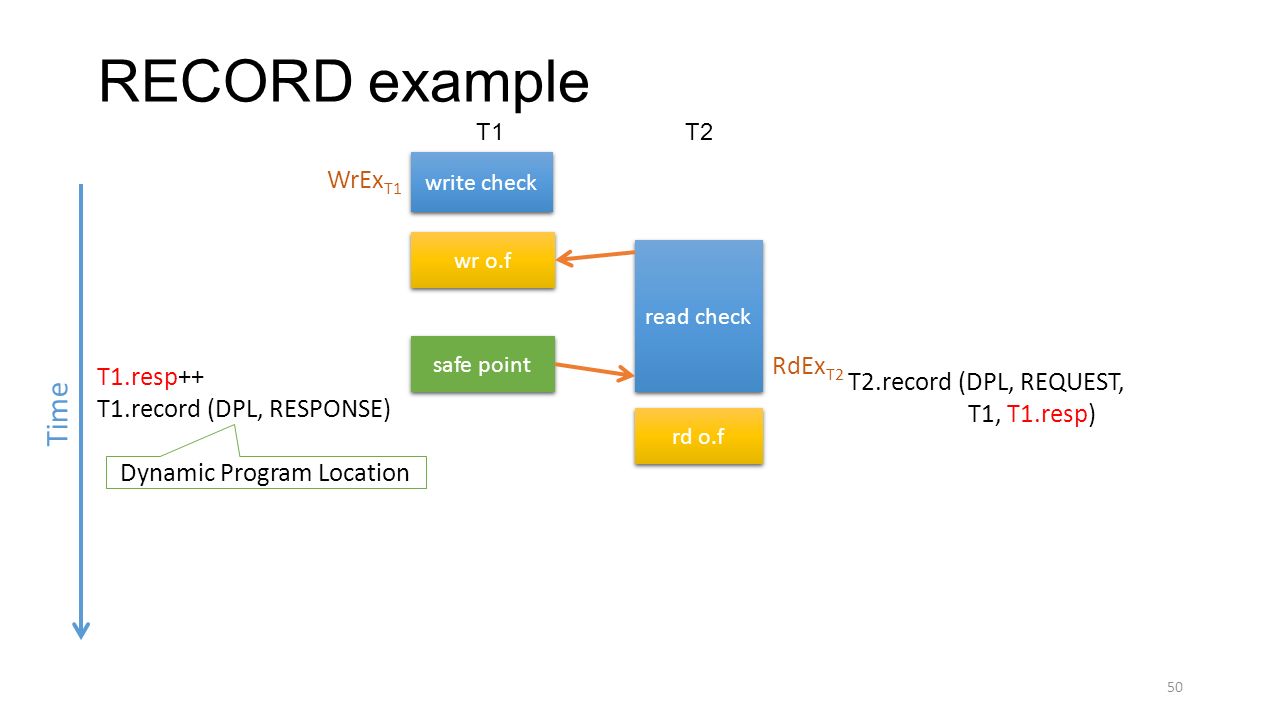 RECORD example

T1

T2

$WrEx_{T1}$

write check

wr o.f

read check

safe point

$RdEx_{T2}$

rd o.f

Time

T1.resp++
T1.record (DPL, RESPONSE)

Dynamic Program Location

T2.record (DPL, REQUEST,
T1, T1.resp)

50